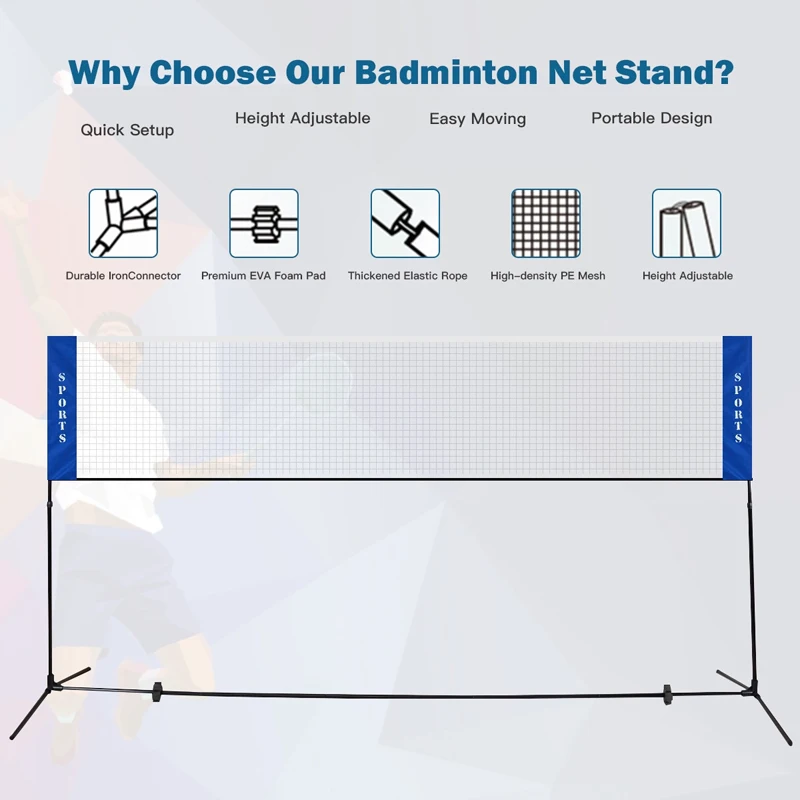 Why Choose Our Badminton Net Stand?

Quick Setup

Height Adjustable

Easy Moving

Portable Design

Durable IronConnector

Premium EVA Foam Pad

Thickened Elastic Rope

High-density PE Mesh

Height Adjustable

SPORTS

SPORTS